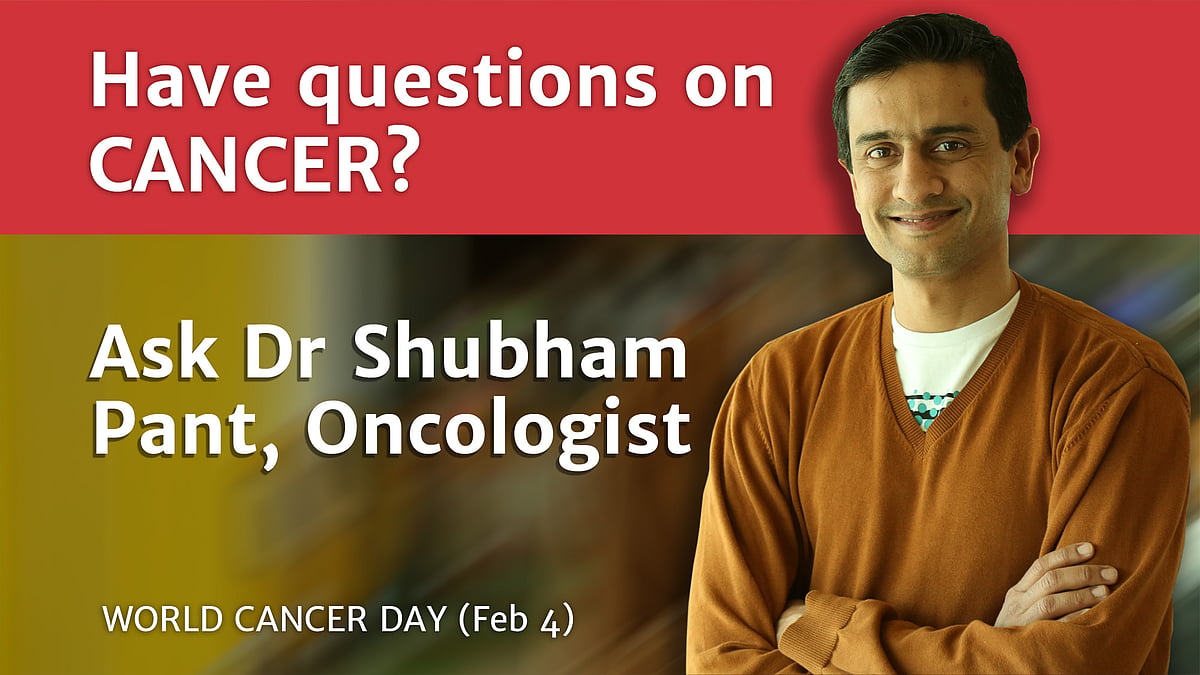 Have questions on CANCER?

Ask Dr Shubham Pant, Oncologist

WORLD CANCER DAY (Feb 4)